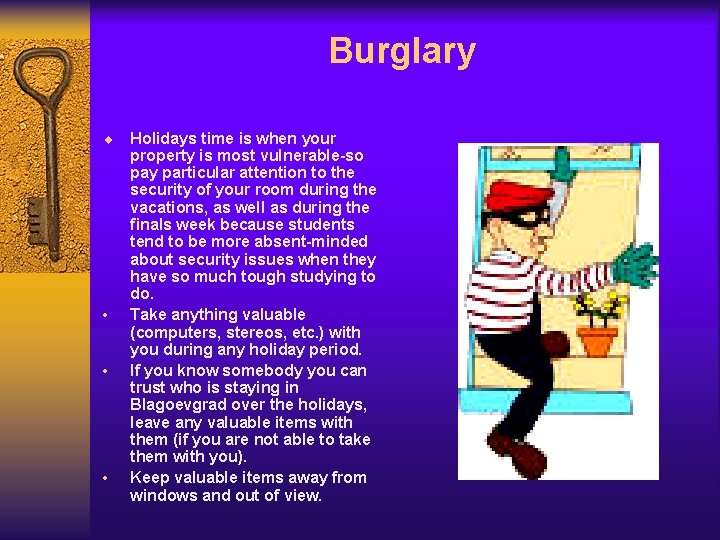 Burglary

- Holidays time is when your property is most vulnerable-so pay particular attention to the security of your room during the vacations, as well as during the finals week because students tend to be more absent-minded about security issues when they have so much tough studying to do.
- Take anything valuable (computers, stereos, etc.) with you during any holiday period.
- If you know somebody you can trust who is staying in Blagoevgrad over the holidays, leave any valuable items with them (if you are not able to take them with you).
- Keep valuable items away from windows and out of view.